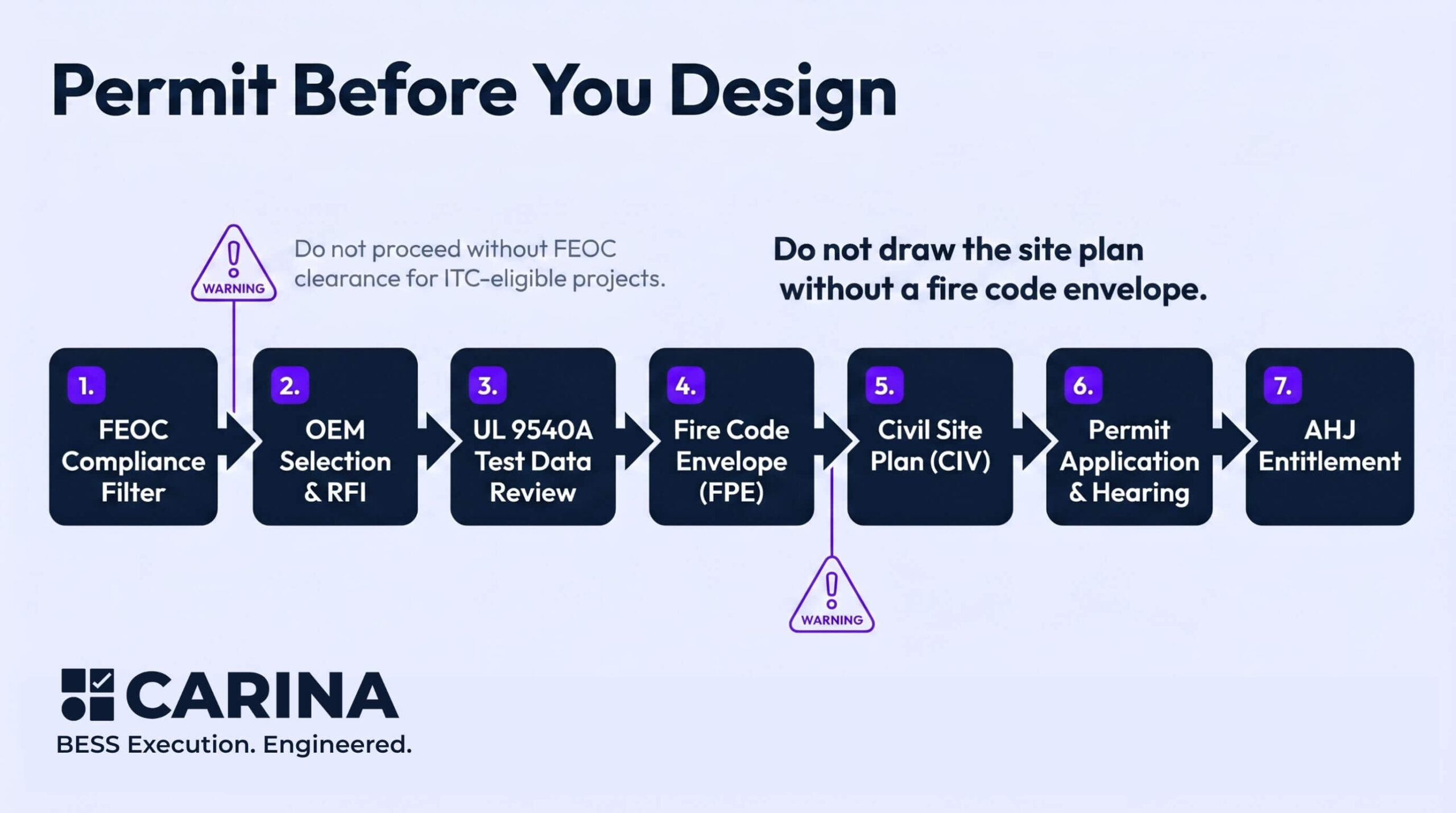 Permit Before You Design

WARNING

Do not proceed without FEOC clearance for ITC-eligible projects.

Do not draw the site plan without a fire code envelope.

1. FEOC Compliance Filter

2. OEM Selection & RFI

3. UL 9540A Test Data Review

4. Fire Code Envelope (FPE)

5. Civil Site Plan (CIV)

6. Permit Application & Hearing

7. AHJ Entitlement

WARNING

CARINA
BESS Execution. Engineered.